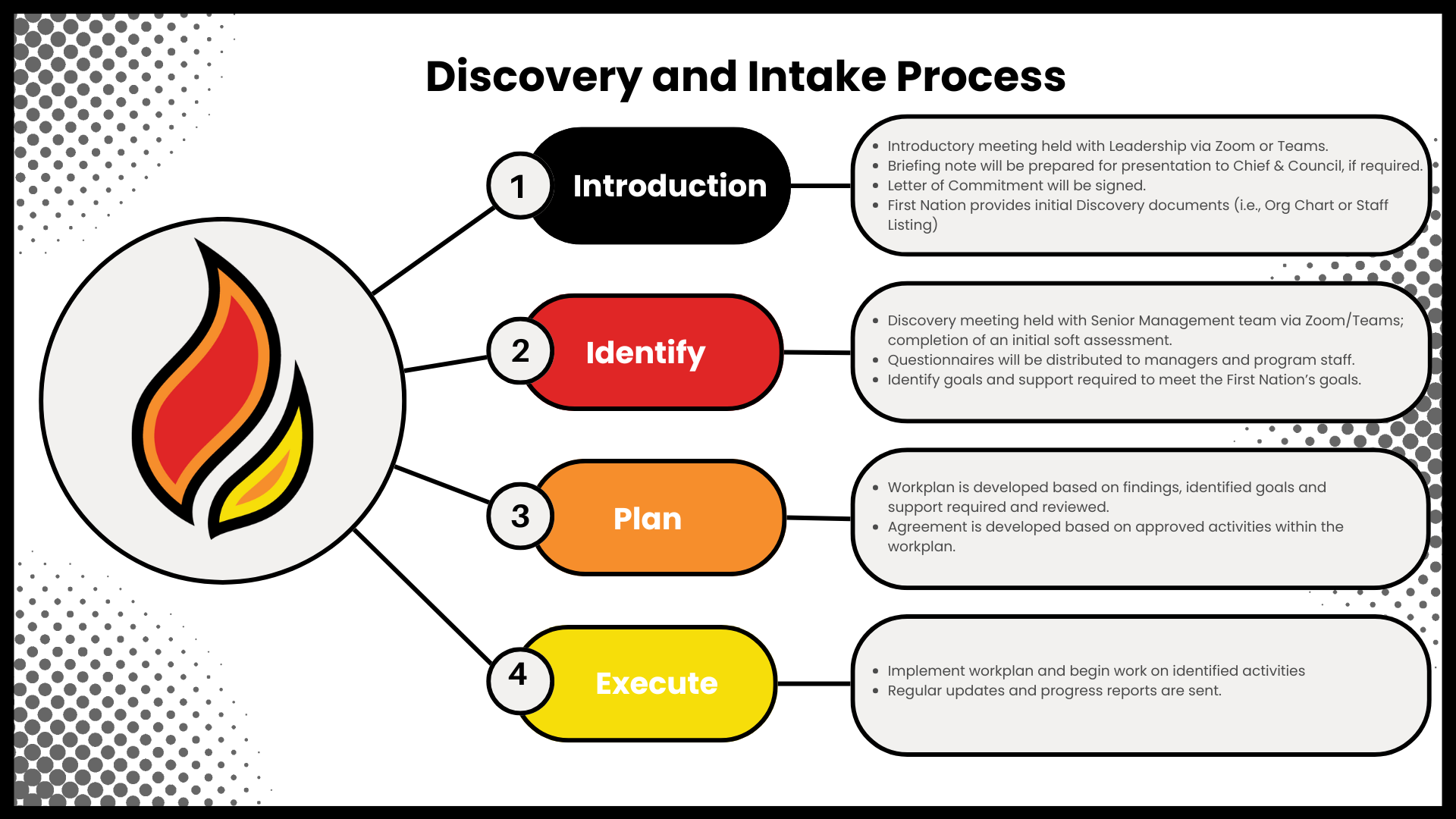 Discovery and Intake Process

1 Introduction

- Introductory meeting held with Leadership via Zoom or Teams.
- Briefing note will be prepared for presentation to Chief & Council, if required.
- Letter of Commitment will be signed.
- First Nation provides initial Discovery documents (i.e., Org Chart or Staff Listing)

2 Identify

- Discovery meeting held with Senior Management team via Zoom/Teams; completion of an initial soft assessment.
- Questionnaires will be distributed to managers and program staff.
- Identify goals and support required to meet the First Nation's goals.

3 Plan

- Workplan is developed based on findings, identified goals and support required and reviewed.
- Agreement is developed based on approved activities within the workplan.

4 Execute

- Implement workplan and begin work on identified activities
- Regular updates and progress reports are sent.